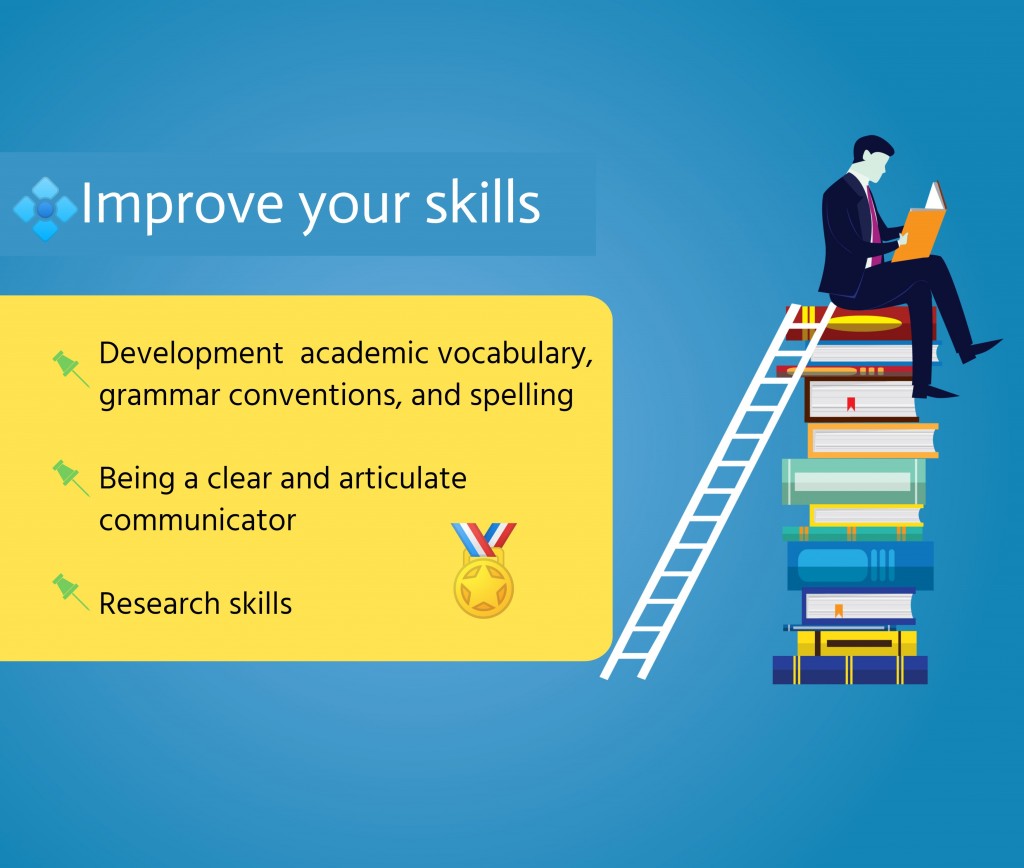 Improve your skills

Development academic vocabulary, grammar conventions, and spelling

Being a clear and articulate communicator

Research skills